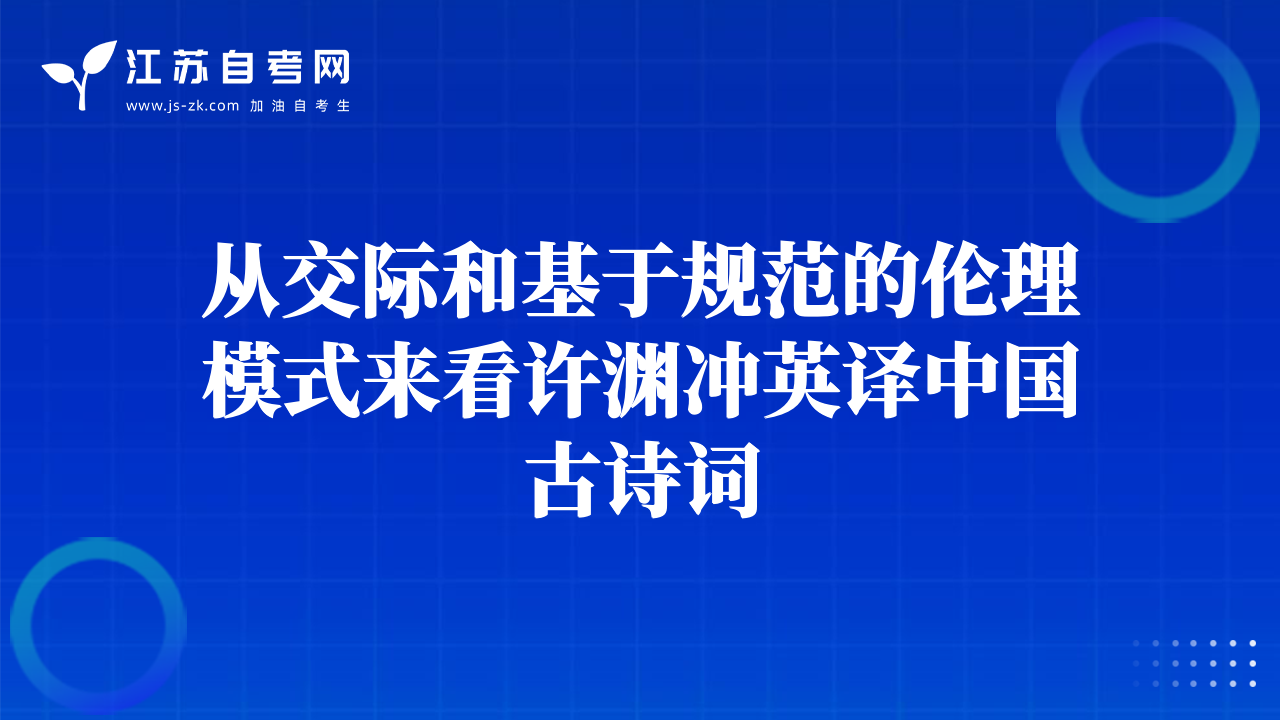 江苏自考网
www.js-zk.com 加油自考生

从交际和基于规范的伦理模式来看许渊冲英译中国古诗词